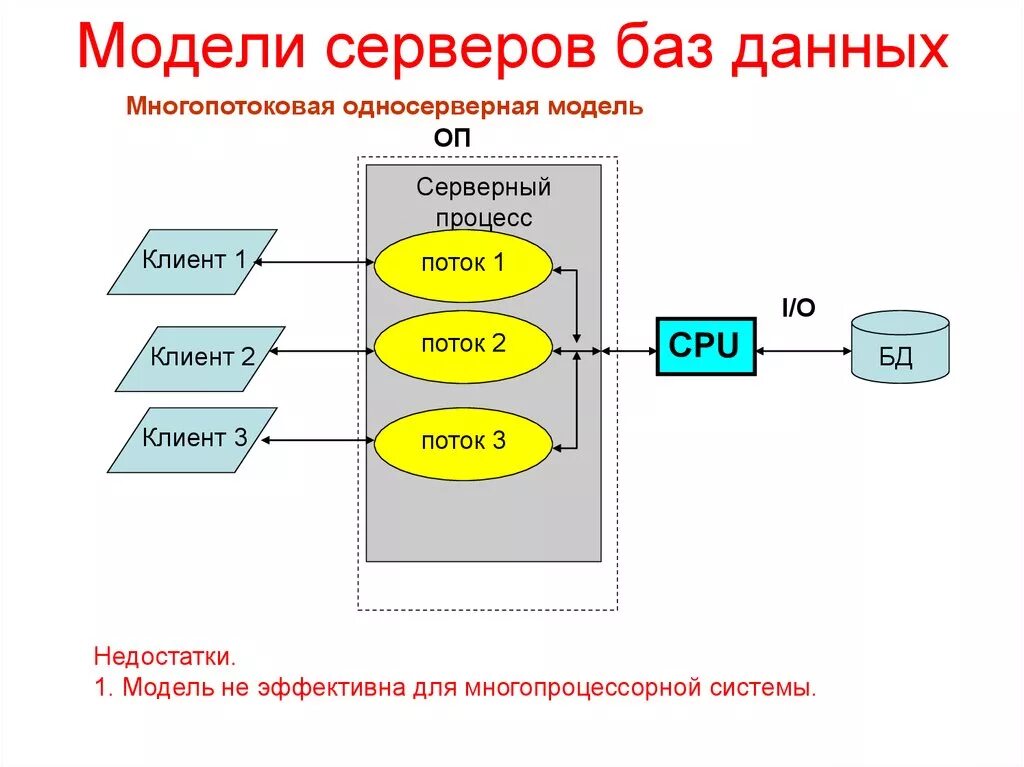 Модели серверов баз данных

Многопотоковая односерверная модель

ОП

Серверный процесс

Клиент 1

Клиент 2

Клиент 3

поток 1

поток 2

поток 3

CPU

I/O

БД

Недостатки.
1. Модель не эффективна для многопроцессорной системы.